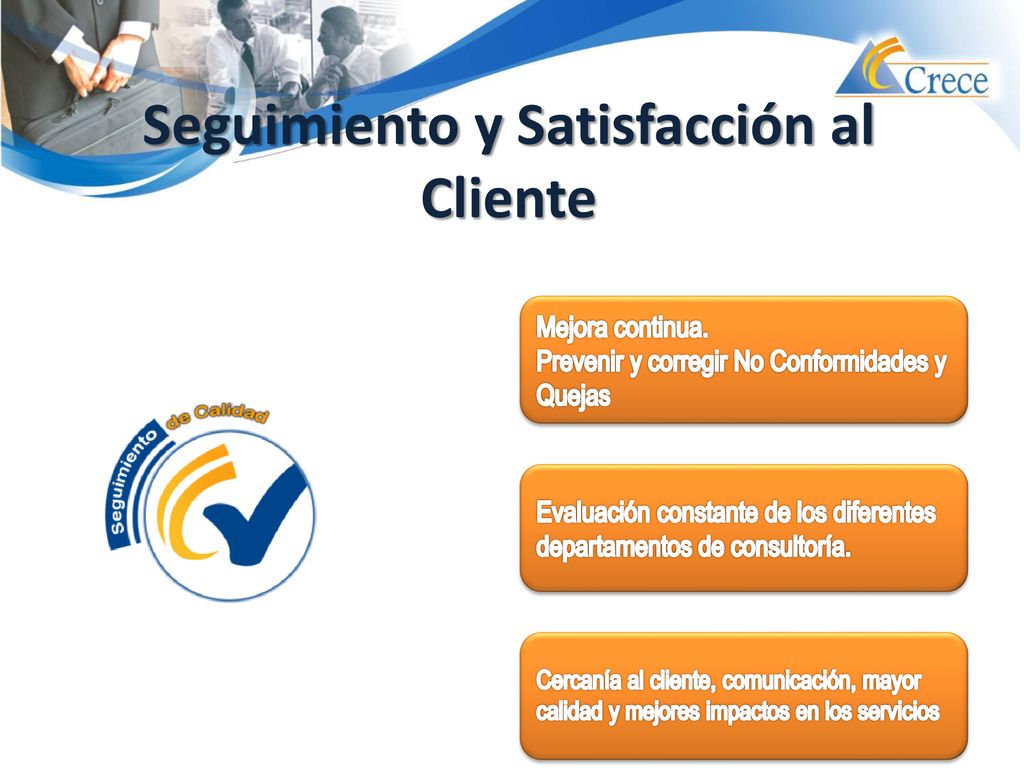 Crece

Seguimiento y Satisfacción al Cliente

Seguimiento de Calidad

Mejora continua.
Prevenir y corregir No Conformidades y Quejas

Evaluación constante de los diferentes departamentos de consultoría.

Cercanía al cliente, comunicación, mayor calidad y mejores impactos en los servicios